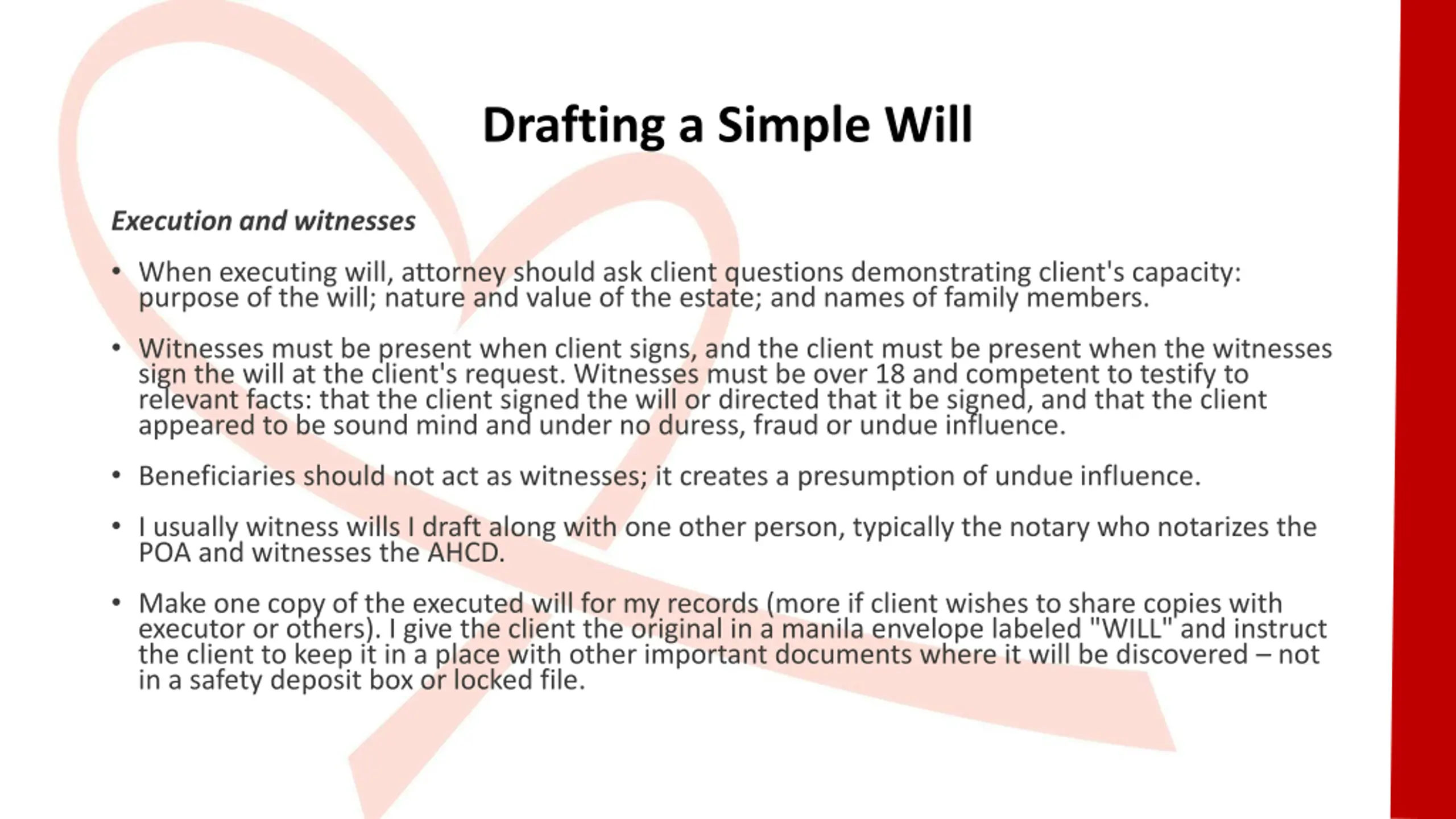 Drafting a Simple Will

Execution and witnesses

• When executing will, attorney should ask client questions demonstrating client's capacity: purpose of the will; nature and value of the estate; and names of family members.

• Witnesses must be present when client signs, and the client must be present when the witnesses sign the will at the client's request. Witnesses must be over 18 and competent to testify to relevant facts: that the client signed the will or directed that it be signed, and that the client appeared to be sound mind and under no duress, fraud or undue influence.

• Beneficiaries should not act as witnesses; it creates a presumption of undue influence.

• I usually witness wills I draft along with one other person, typically the notary who notarizes the POA and witnesses the AHCD.

• Make one copy of the executed will for my records (more if client wishes to share copies with executor or others). I give the client the original in a manila envelope labeled "WILL" and instruct the client to keep it in a place with other important documents where it will be discovered – not in a safety deposit box or locked file.